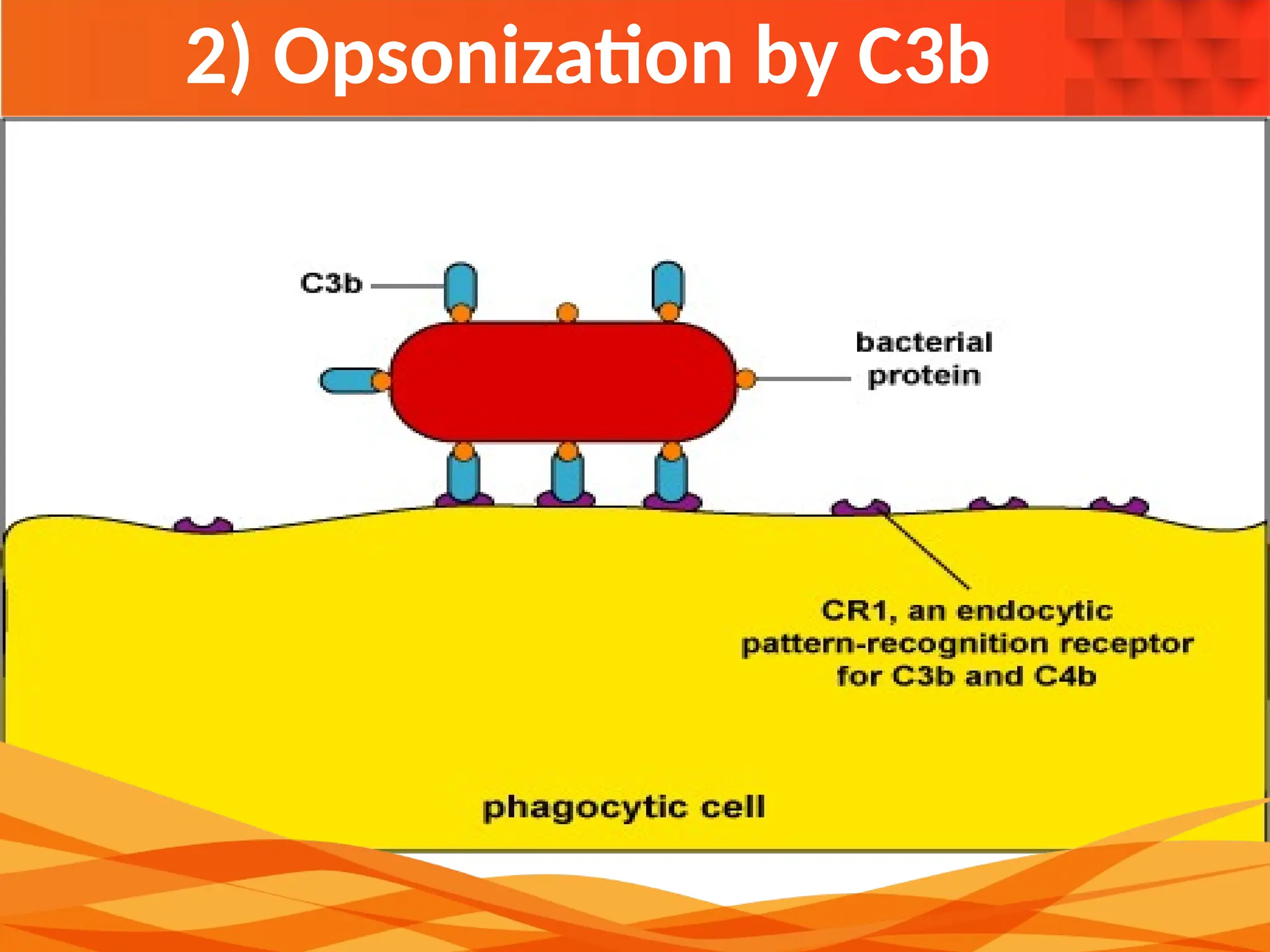 2) Opsonization by C3b

C3b

bacterial protein

CR1, an endocytic pattern-recognition receptor for C3b and C4b

phagocytic cell